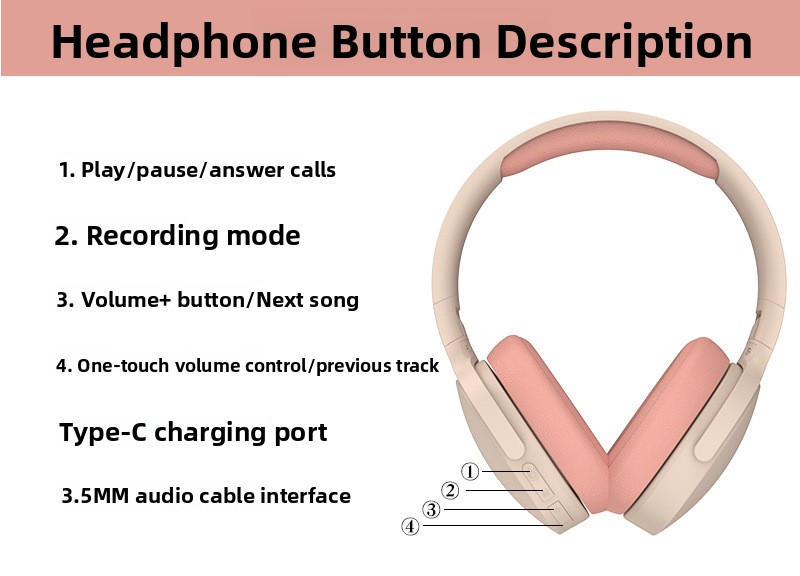 Headphone Button Description

1. Play/pause/answer calls

2. Recording mode

3. Volume+ button/Next song

4. One-touch volume control/previous track

Type-C charging port

3.5MM audio cable interface

①
②
③
④